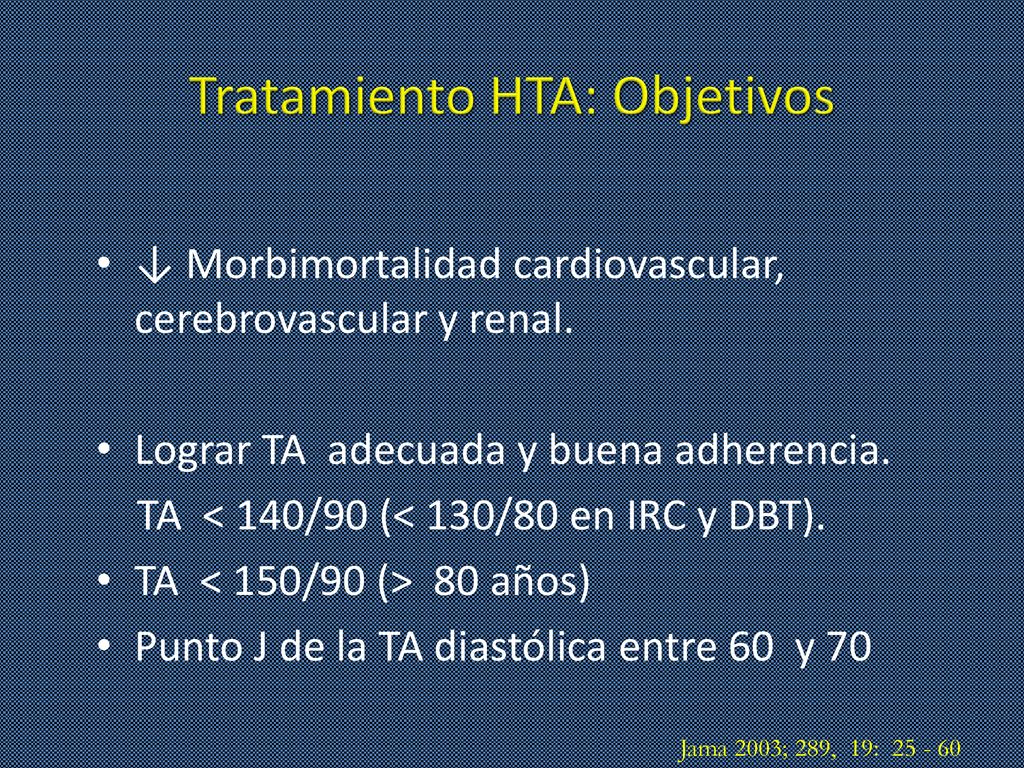 Tratamiento HTA: Objetivos

• ↓ Morbimortalidad cardiovascular, cerebrovascular y renal.

• Lograr TA adecuada y buena adherencia.
TA < 140/90 (< 130/80 en IRC y DBT).
• TA < 150/90 (> 80 años)
• Punto J de la TA diastólica entre 60 y 70

Jama 2003; 289, 19: 25 - 60